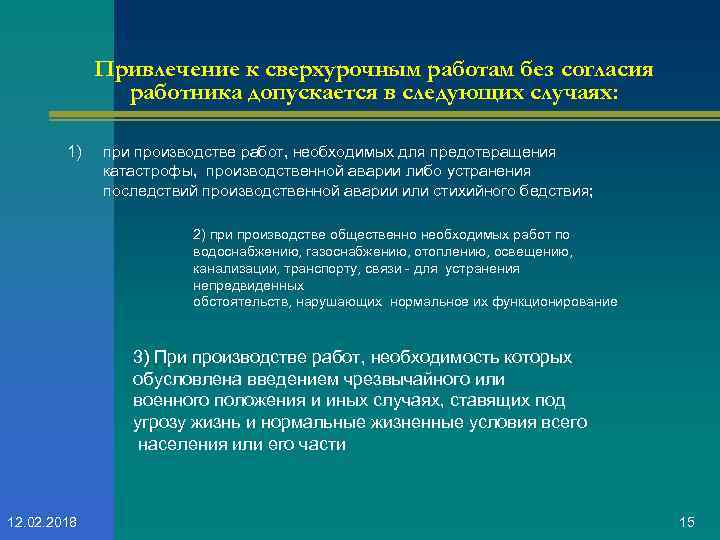 Привлечение к сверхурочным работам без согласия работника допускается в следующих случаях:

1) при производстве работ, необходимых для предотвращения катастрофы, производственной аварии либо устранения последствий производственной аварии или стихийного бедствия;

2) при производстве общественно необходимых работ по водоснабжению, газоснабжению, отоплению, освещению, канализации, транспорту, связи - для устранения непредвиденных обстоятельств, нарушающих нормальное их функционирование

3) При производстве работ, необходимость которых обусловлена введением чрезвычайного или военного положения и иных случаях, ставящих под угрозу жизнь и нормальные жизненные условия всего населения или его части

12.02.2018

15